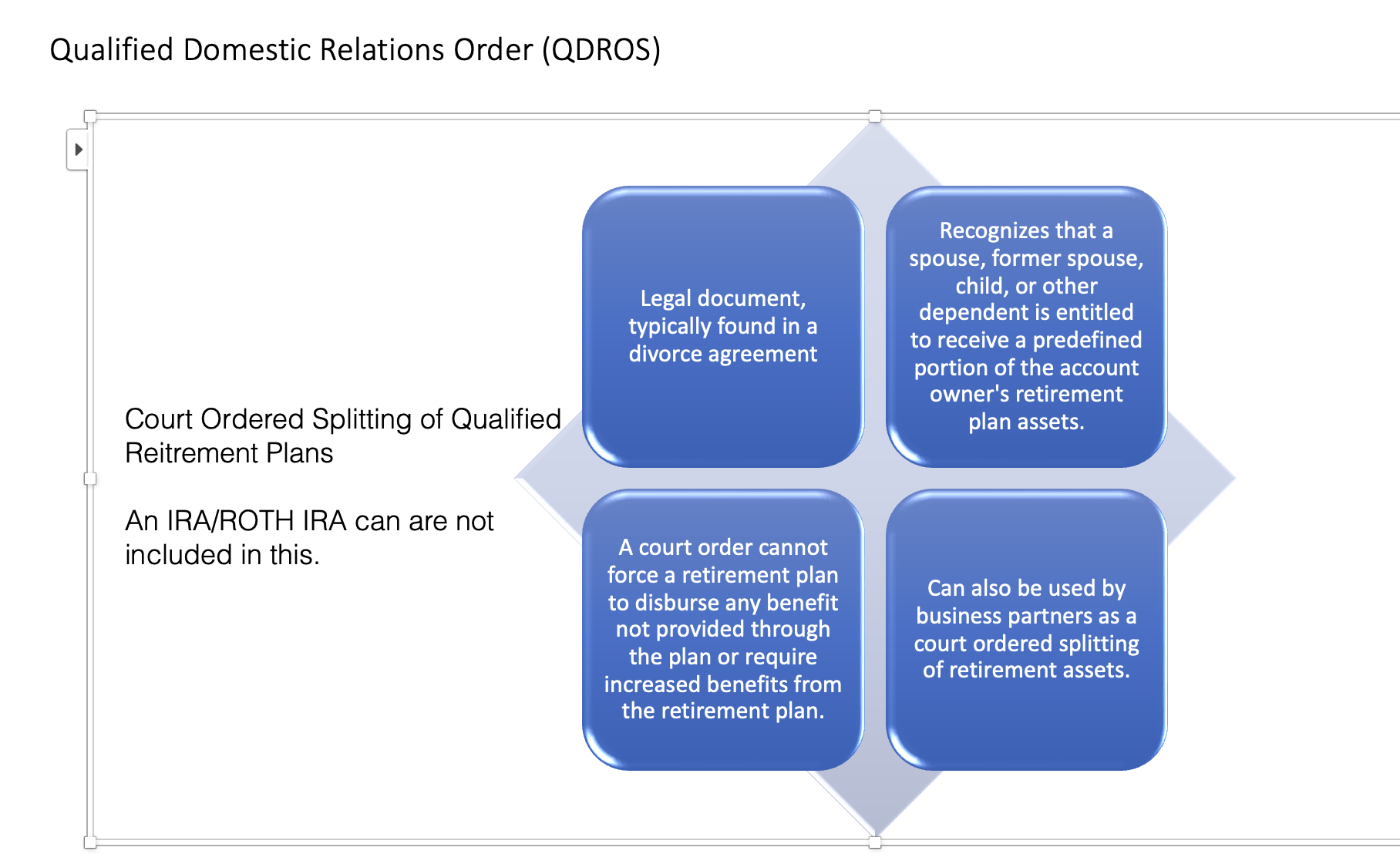 Qualified Domestic Relations Order (QDROS)

Court Ordered Splitting of Qualified Reitrement Plans

An IRA/ROTH IRA can are not included in this.

Legal document, typically found in a divorce agreement

Recognizes that a spouse, former spouse, child, or other dependent is entitled to receive a predefined portion of the account owner's retirement plan assets.

A court order cannot force a retirement plan to disburse any benefit not provided through the plan or require increased benefits from the retirement plan.

Can also be used by business partners as a court ordered splitting of retirement assets.